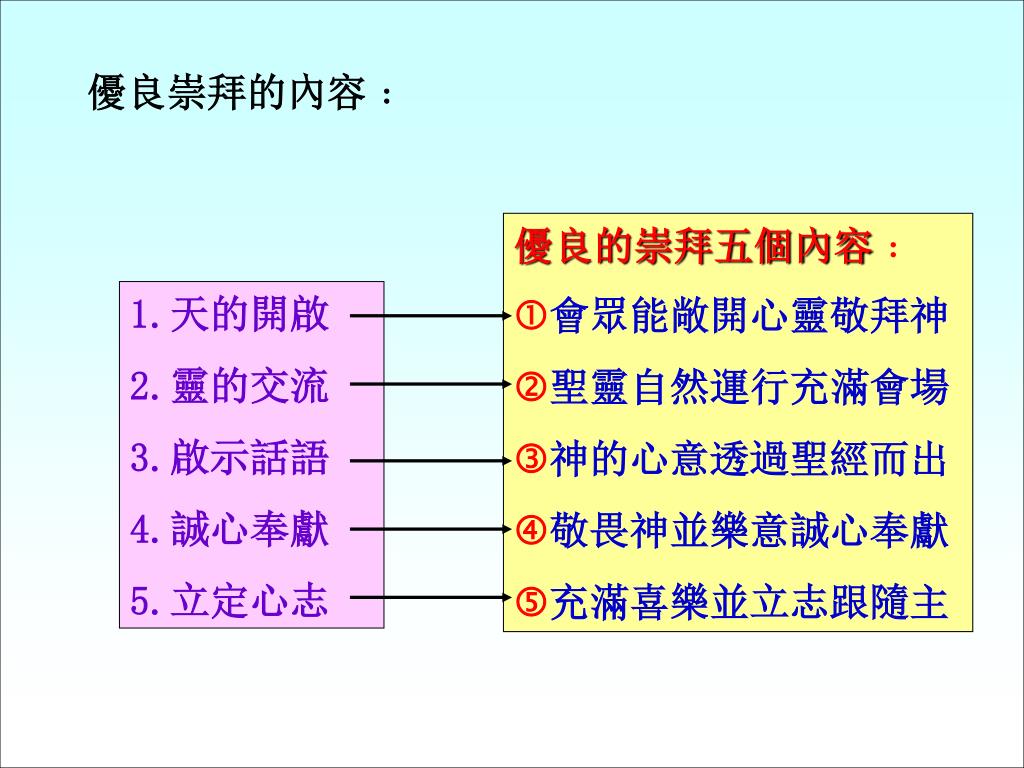 優良崇拜的內容：

1. 天的開啟
2. 靈的交流
3. 啟示話語
4. 誠心奉獻
5. 立定心志

優良的崇拜五個內容：
①會眾能敞開心靈敬拜神
②聖靈自然運行充滿會場
③神的心意透過聖經而出
④敬畏神並樂意誠心奉獻
⑤充滿喜樂並立志跟隨主